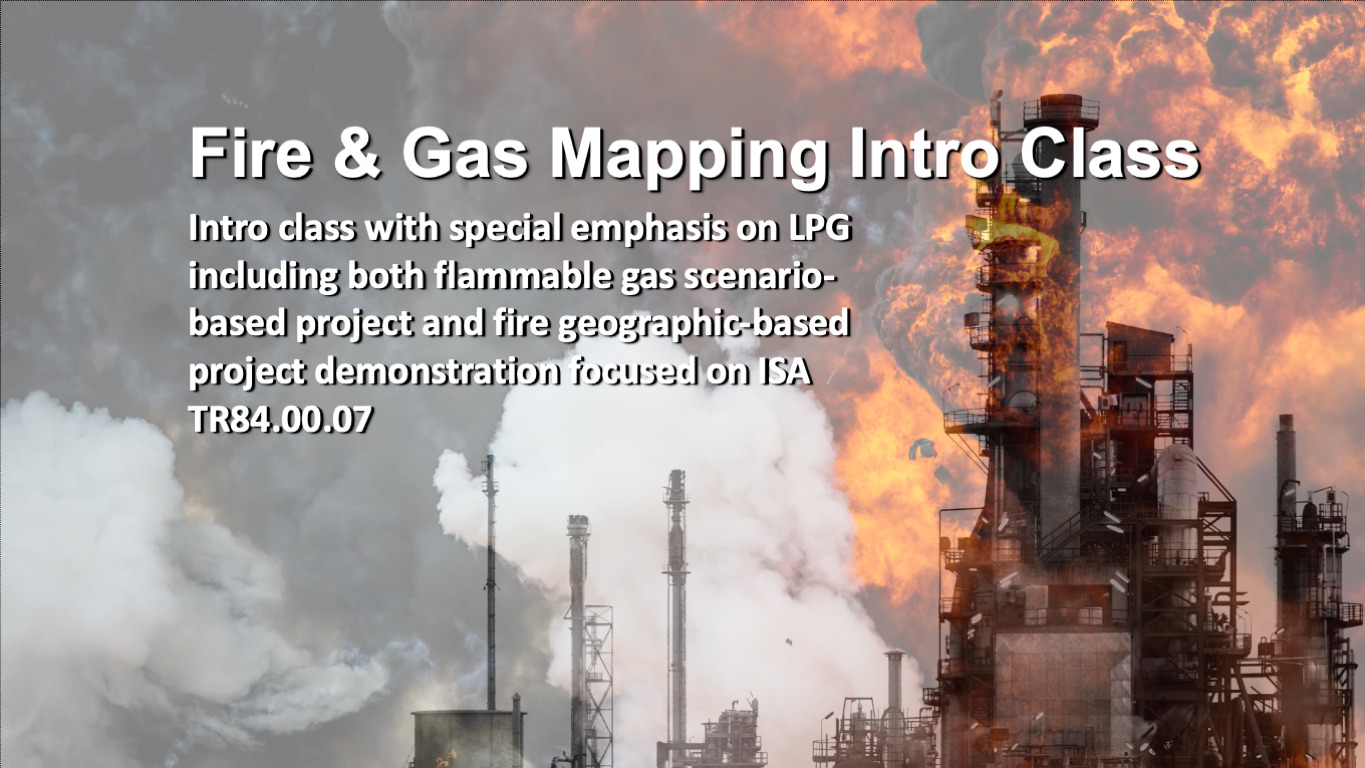 Fire & Gas Mapping Intro Class

Intro class with special emphasis on LPG including both flammable gas scenario-based project and fire geographic-based project demonstration focused on ISA TR84.00.07